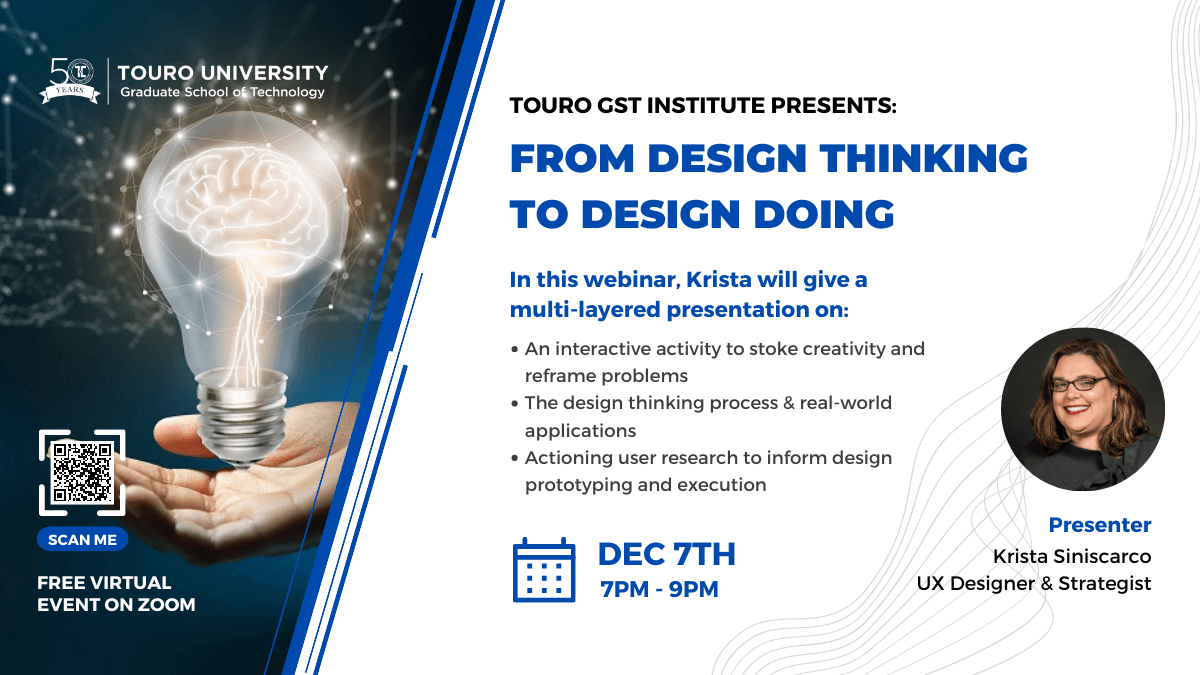 50 YEARS

TOURO UNIVERSITY
Graduate School of Technology

SCAN ME

FREE VIRTUAL EVENT ON ZOOM

TOURO GST INSTITUTE PRESENTS:

FROM DESIGN THINKING TO DESIGN DOING

In this webinar, Krista will give a multi-layered presentation on:

• An interactive activity to stoke creativity and reframe problems
• The design thinking process & real-world applications
• Actioning user research to inform design prototyping and execution

DEC 7TH
7PM - 9PM

Presenter
Krista Siniscarco
UX Designer & Strategist